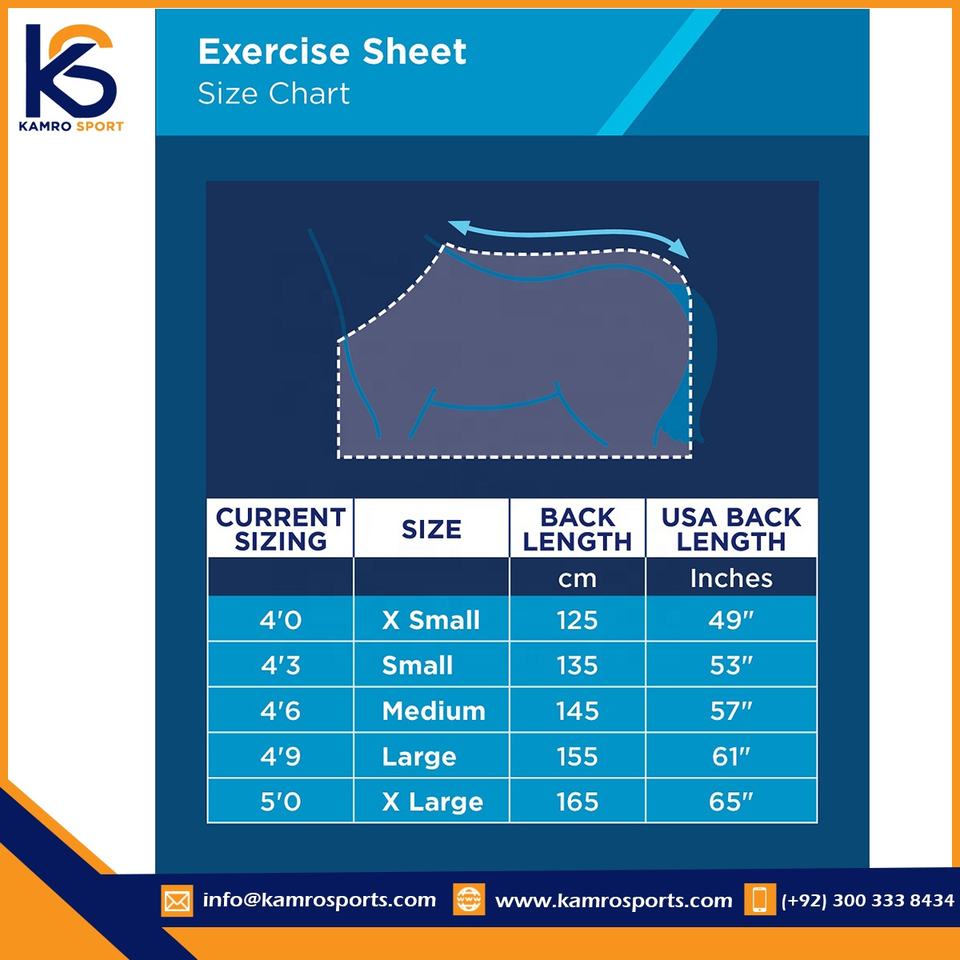 KS
KAMRO SPORT

Exercise Sheet
Size Chart

| CURRENT SIZING | SIZE | BACK LENGTH | USA BACK LENGTH |
|---|---|---|---|
| | | cm | Inches |
| 4'0 | X Small | 125 | 49" |
| 4'3 | Small | 135 | 53" |
| 4'6 | Medium | 145 | 57" |
| 4'9 | Large | 155 | 61" |
| 5'0 | X Large | 165 | 65" |

info@kamrosports.com www.kamrosports.com (+92) 300 333 8434